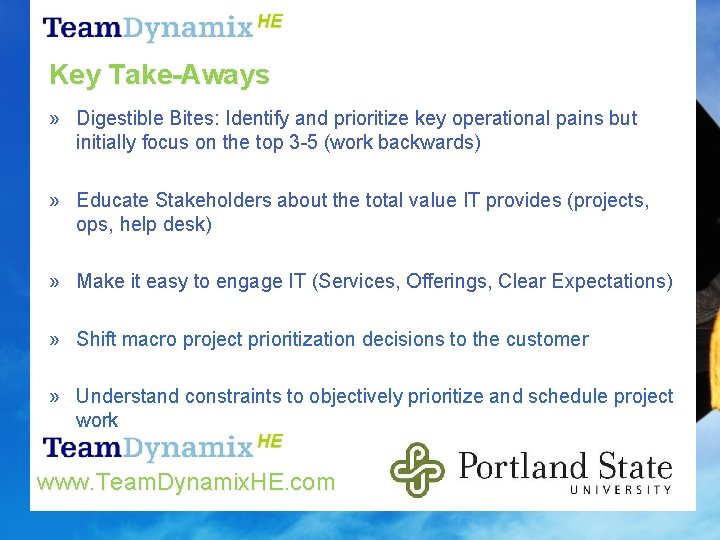 TeamDynamix HE

Key Take-Aways

» Digestible Bites: Identify and prioritize key operational pains but initially focus on the top 3-5 (work backwards)

» Educate Stakeholders about the total value IT provides (projects, ops, help desk)

» Make it easy to engage IT (Services, Offerings, Clear Expectations)

» Shift macro project prioritization decisions to the customer

» Understand constraints to objectively prioritize and schedule project work

TeamDynamix HE

www.TeamDynamixHE.com

Portland State UNIVERSITY